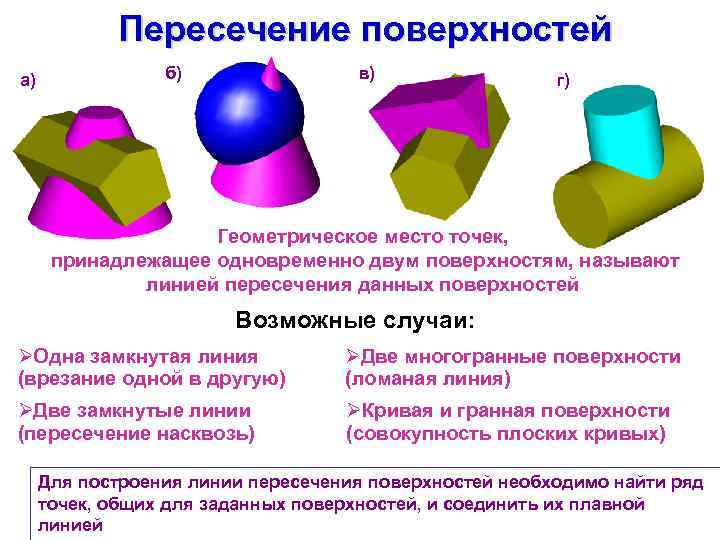 Пересечение поверхностей

а)

б)

в)

г)

Геометрическое место точек, принадлежащее одновременно двум поверхностям, называют линией пересечения данных поверхностей

Возможные случаи:

➢Одна замкнутая линия (врезание одной в другую)

➢Две замкнутые линии (пересечение насквозь)

➢Две многогранные поверхности (ломаная линия)

➢Кривая и гранная поверхности (совокупность плоских кривых)

Для построения линии пересечения поверхностей необходимо найти ряд точек, общих для заданных поверхностей, и соединить их плавной линией